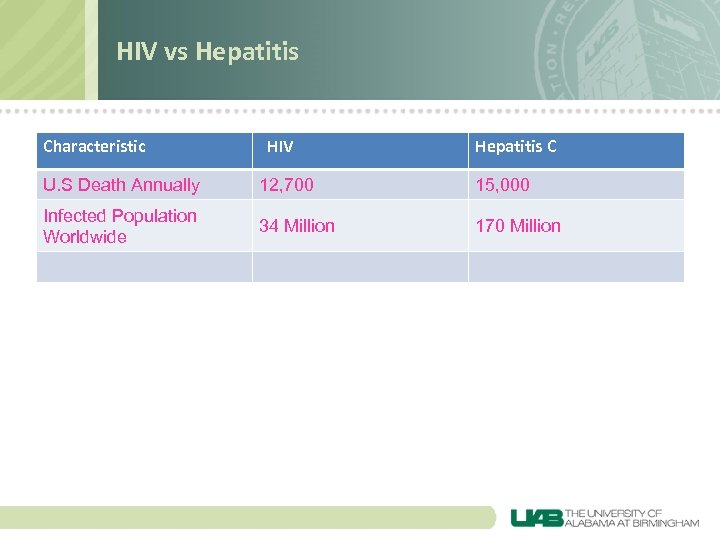 HIV vs Hepatitis

| Characteristic | HIV | Hepatitis C |
|---|---|---|
| U.S Death Annually | 12,700 | 15,000 |
| Infected Population Worldwide | 34 Million | 170 Million |
| | | |

UAB THE UNIVERSITY OF ALABAMA AT BIRMINGHAM